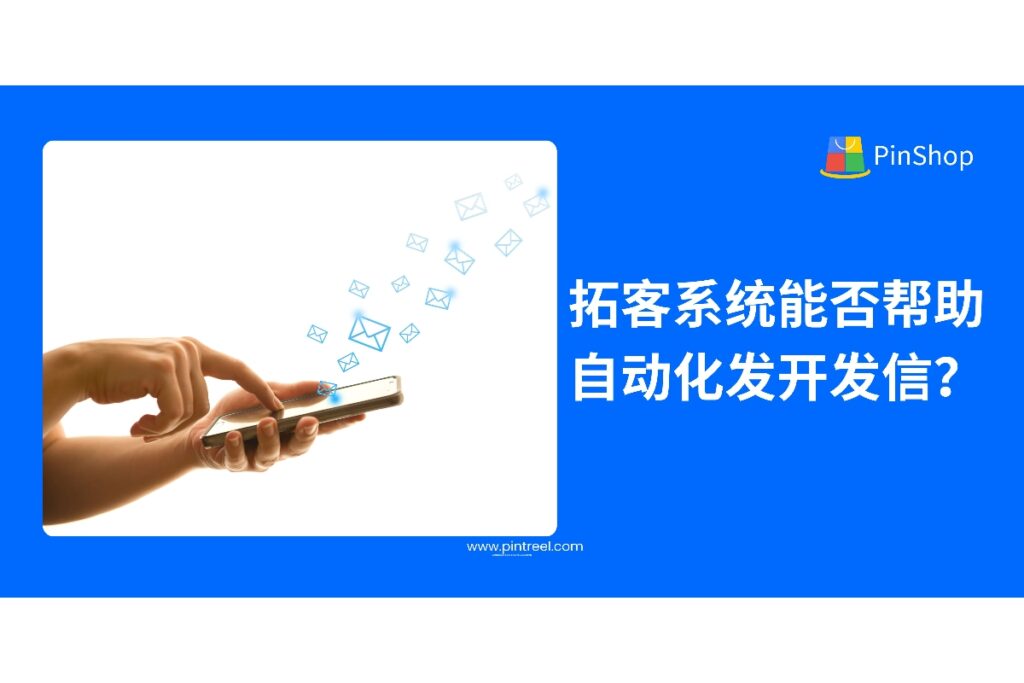 PinShop

拓客系统能否帮助自动化发开发信？

www.pintreel.com